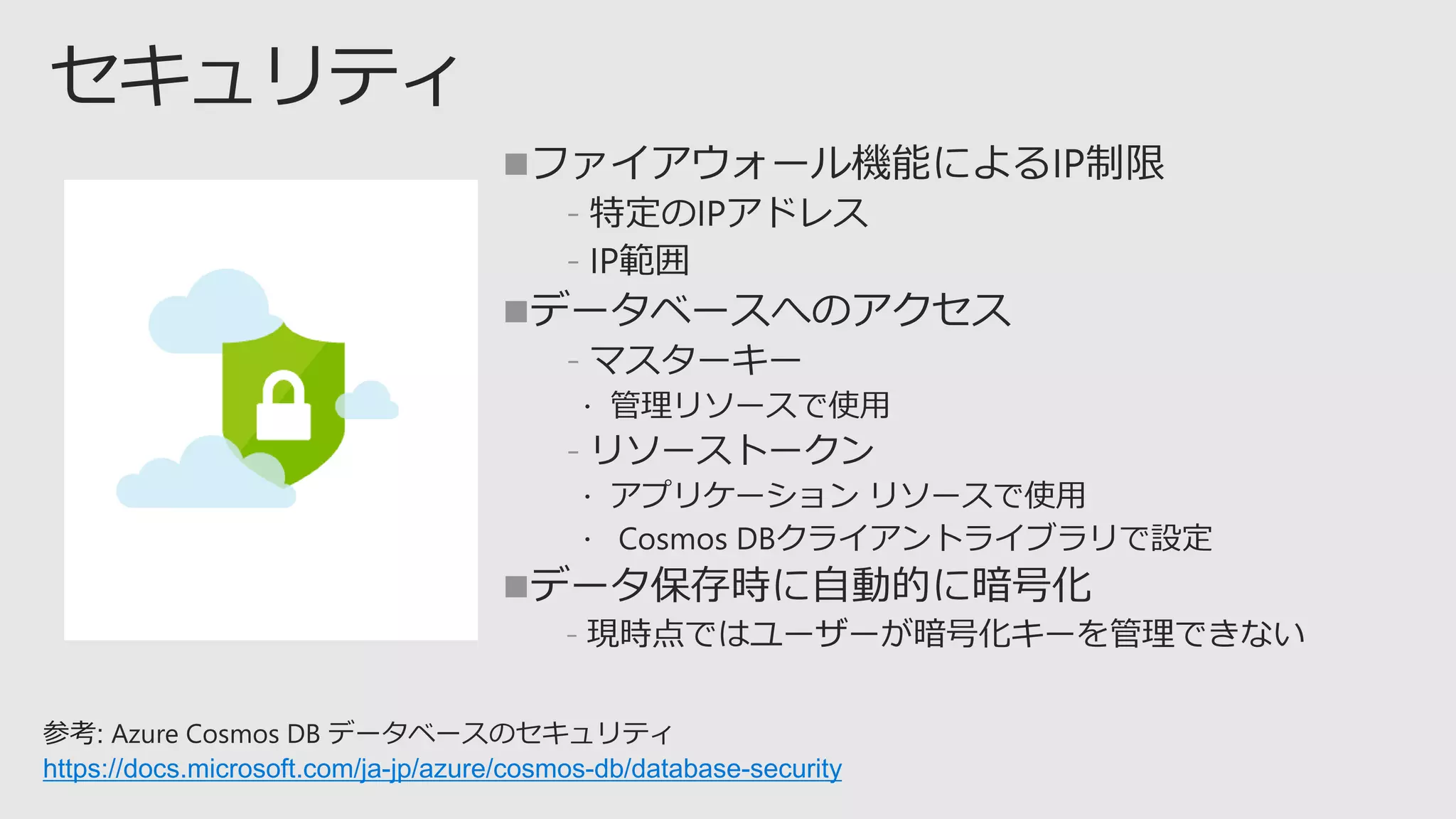 セキュリティ

■ファイアウォール機能によるIP制限
- 特定のIPアドレス
- IP範囲
■データベースへのアクセス
- マスターキー
・ 管理リソースで使用
- リソーストークン
・ アプリケーション リソースで使用
・ Cosmos DBクライアントライブラリで設定
■データ保存時に自動的に暗号化
- 現時点ではユーザーが暗号化キーを管理できない

参考: Azure Cosmos DB データベースのセキュリティ
https://docs.microsoft.com/ja-jp/azure/cosmos-db/database-security